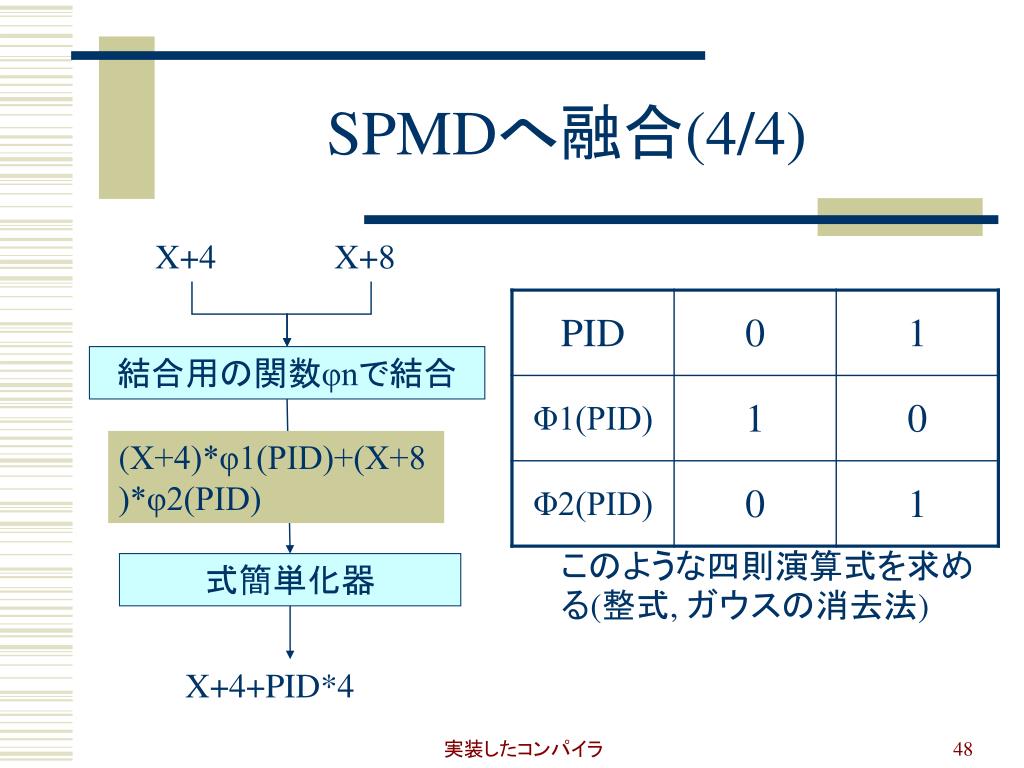 SPMDへ融合(4/4)

X+4

X+8

結合用の関数φnで結合

(X+4)*φ1(PID)+(X+8)*φ2(PID)

式簡単化器

X+4+PID*4

| PID | 0 | 1 |
|---|---|---|
| Φ1(PID) | 1 | 0 |
| Φ2(PID) | 0 | 1 |

このような四則演算式を求める(整式, ガウスの消去法)

実装したコンパイラ

48